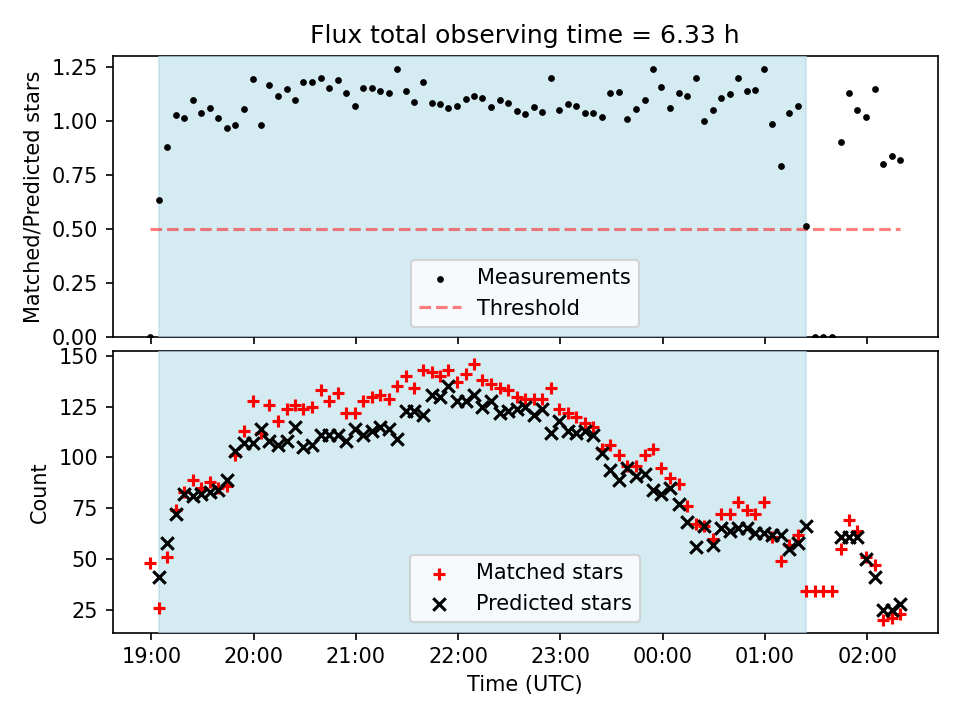 Flux total observing time = 6.33 h

Matched/Predicted stars

1.25
1.00
0.75
0.50
0.25
0.00

Measurements
Threshold

Count

150
125
100
75
50
25

Matched stars
Predicted stars

19:00
20:00
21:00
22:00
23:00
00:00
01:00
02:00

Time (UTC)